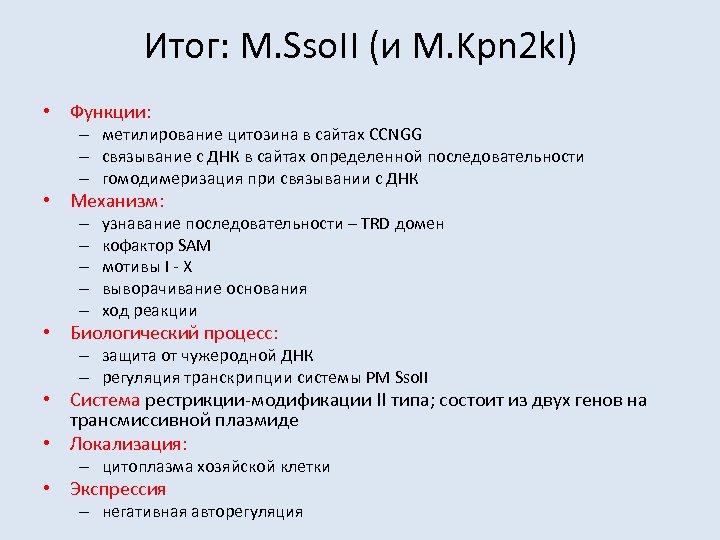 Итог: M.SsoII (и M.Kpn2kI)

• Функции:
– метилирование цитозина в сайтах CCNGG
– связывание с ДНК в сайтах определенной последовательности
– гомодимеризация при связывании с ДНК
• Механизм:
– узнавание последовательности – TRD домен
– кофактор SAM
– мотивы I - X
– выворачивание основания
– ход реакции
• Биологический процесс:
– защита от чужеродной ДНК
– регуляция транскрипции системы РМ SsoII
• Система рестрикции-модификации II типа; состоит из двух генов на трансмиссивной плазмиде
• Локализация:
– цитоплазма хозяйской клетки
• Экспрессия
– негативная авторегуляция